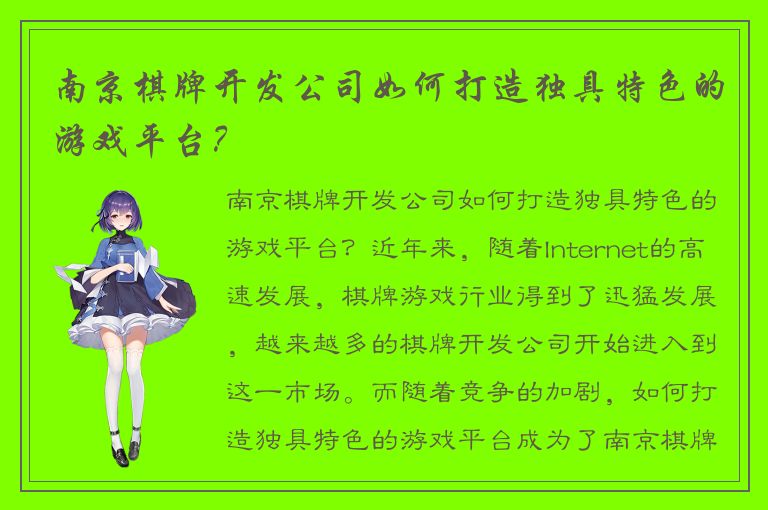 南京棋牌开发公司如何打造独具特色的游戏平台？

南京棋牌开发公司如何打造独具特色的游戏平台？近年来，随着Internet的高速发展，棋牌游戏行业得到了迅猛发展，越来越多的棋牌开发公司开始进入到这一市场。而随着竞争的加剧，如何打造独具特色的游戏平台成为了南京棋牌